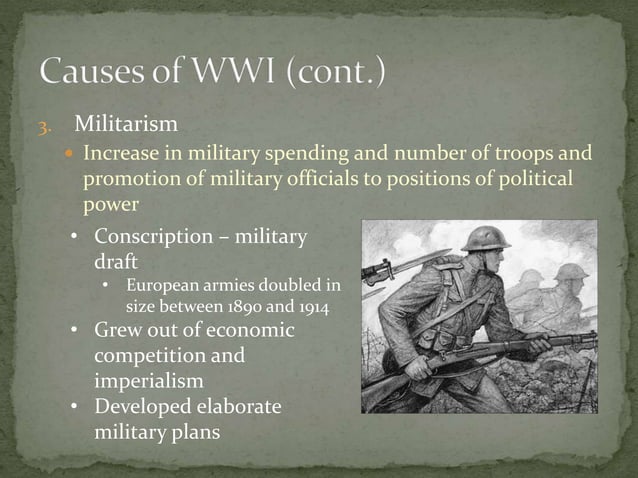 Causes of WWI (cont.)

3. Militarism

• Increase in military spending and number of troops and promotion of military officials to positions of political power

• Conscription – military draft

• European armies doubled in size between 1890 and 1914

• Grew out of economic competition and imperialism

• Developed elaborate military plans